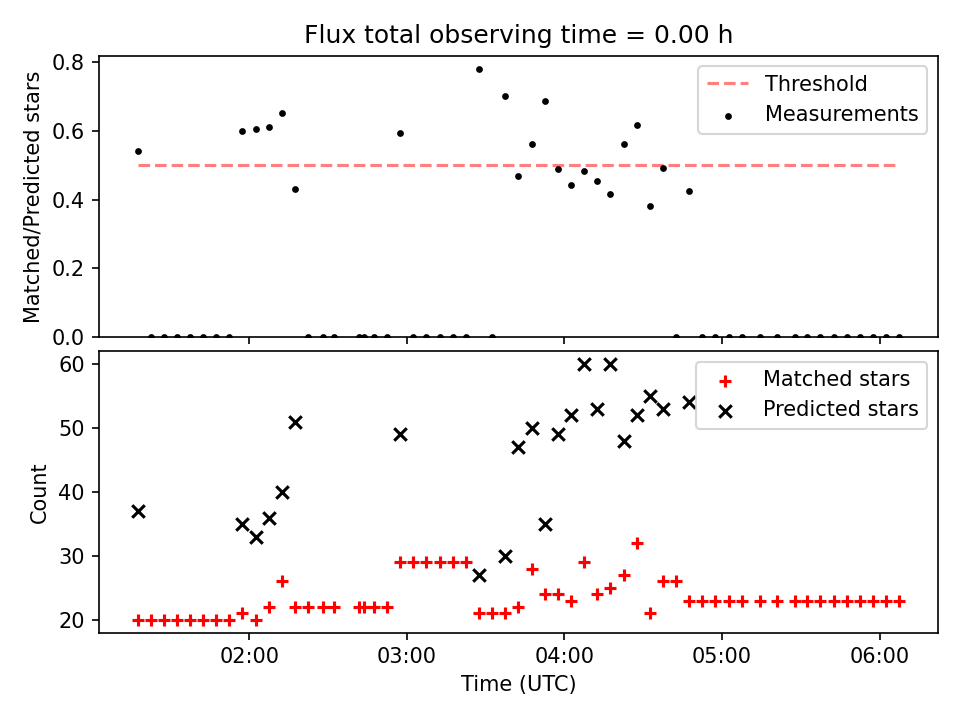 Flux total observing time = 0.00 h

Matched/Predicted stars

0.8
0.6
0.4
0.2
0.0

Threshold
Measurements

Count

60
50
40
30
20

Matched stars
Predicted stars

02:00
03:00
04:00
05:00
06:00

Time (UTC)